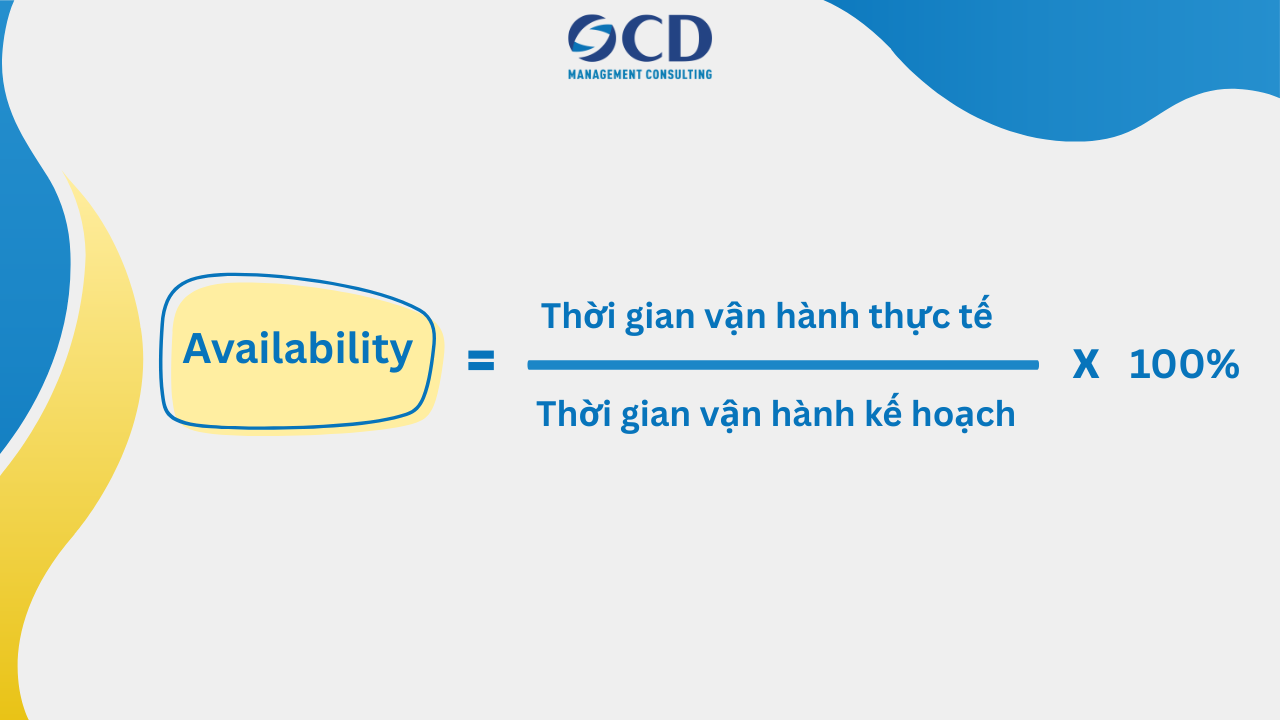 OCD
MANAGEMENT CONSULTING

Availability = $\frac{\text{Thời gian vận hành thực tế}}{\text{Thời gian vận hành kế hoạch}}$ X 100%